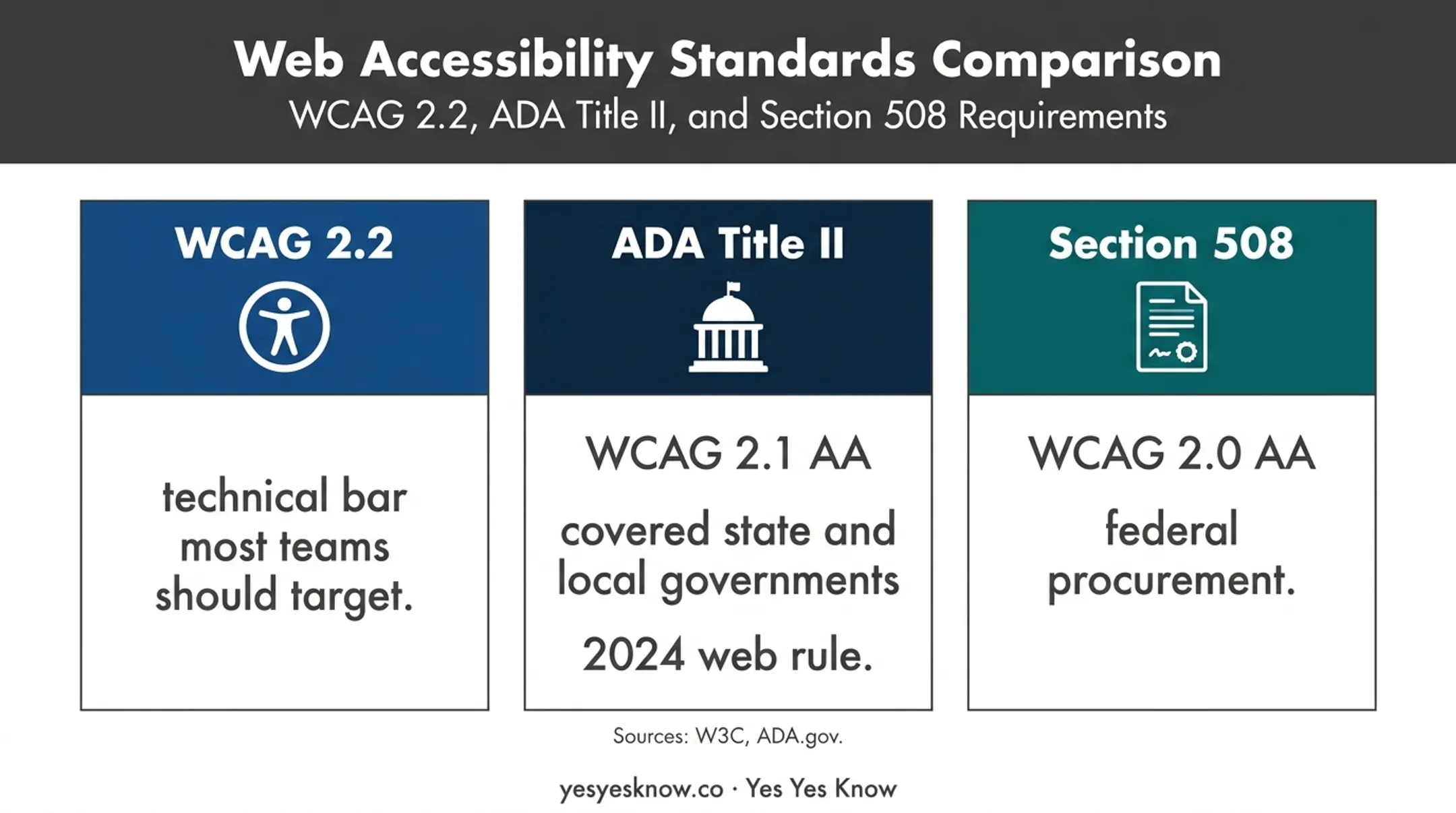 Web Accessibility Standards Comparison

WCAG 2.2, ADA Title II, and Section 508 Requirements

WCAG 2.2

technical bar most teams should target.

ADA Title II

WCAG 2.1 AA

covered state and local governments

2024 web rule.

Section 508

WCAG 2.0 AA

federal procurement.

Sources: W3C, ADA.gov.

yesyesknow.co · Yes Yes Know